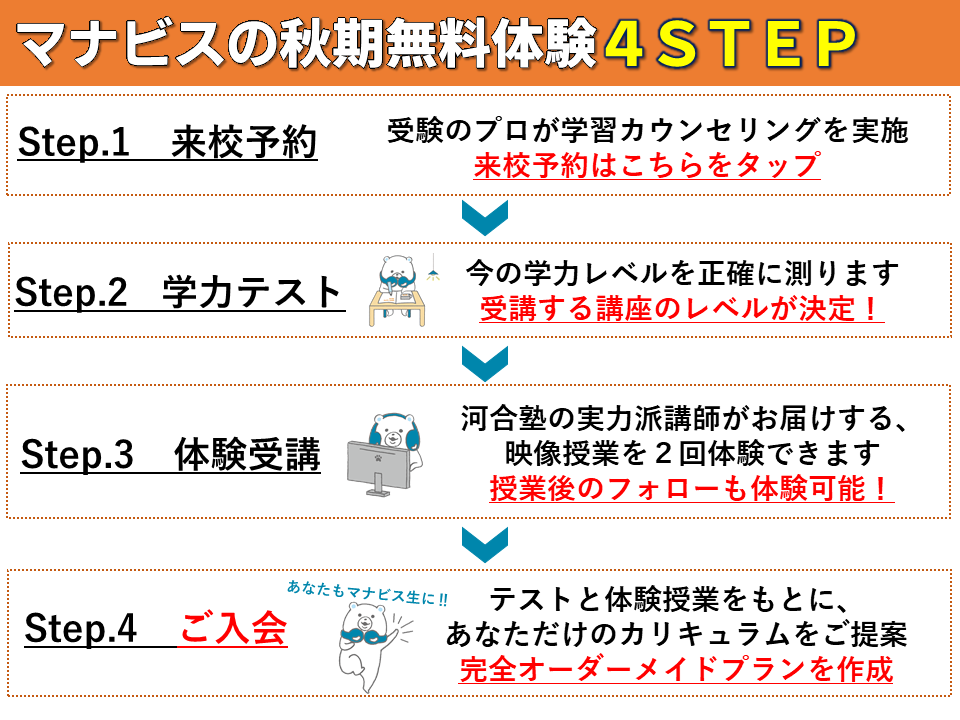 マナビスの秋期無料体験４ＳＴＥＰ

Step.1　来校予約

受験のプロが学習カウンセリングを実施
来校予約はこちらをタップ

Step.2　学力テスト

今の学力レベルを正確に測ります
受講する講座のレベルが決定！

Step.3　体験受講

河合塾の実力派講師がお届けする、
映像授業を２回体験できます
授業後のフォローも体験可能！

Step.4　ご入会

あなたもマナビス生に!!

テストと体験授業をもとに、
あなただけのカリキュラムをご提案
完全オーダーメイドプランを作成